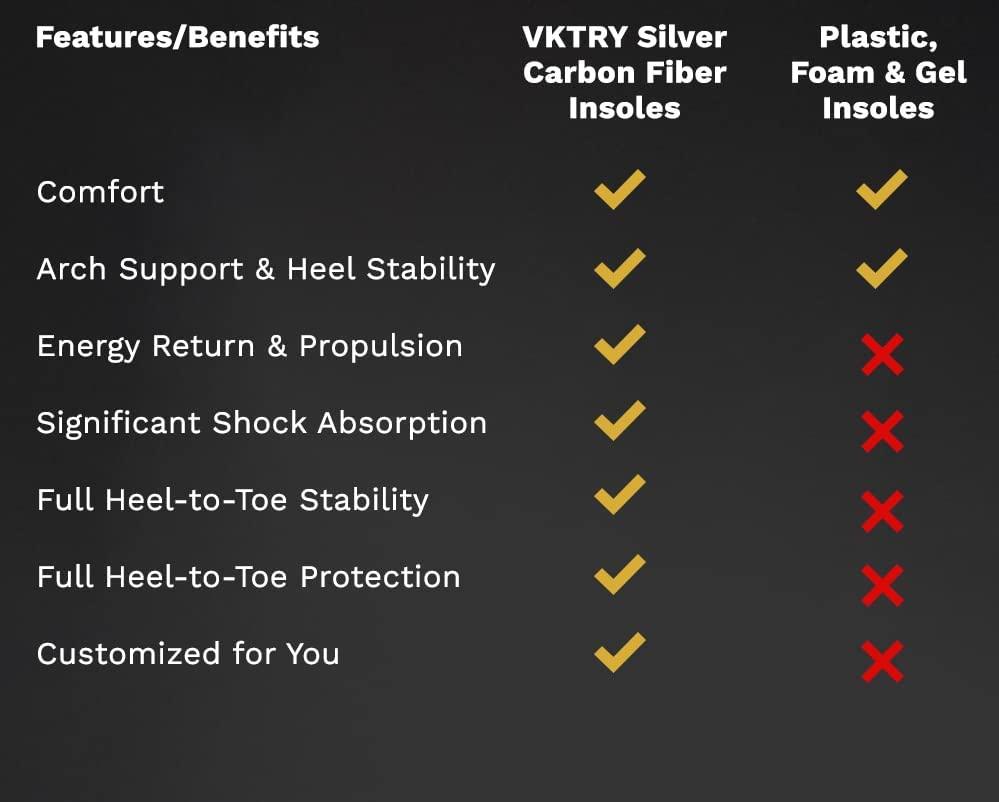 | Features/Benefits | VKTRY Silver Carbon Fiber Insoles | Plastic, Foam & Gel Insoles |
|---|---|---|
| Comfort | ✓ | ✓ |
| Arch Support & Heel Stability | ✓ | ✓ |
| Energy Return & Propulsion | ✓ | ✗ |
| Significant Shock Absorption | ✓ | ✗ |
| Full Heel-to-Toe Stability | ✓ | ✗ |
| Full Heel-to-Toe Protection | ✓ | ✗ |
| Customized for You | ✓ | ✗ |